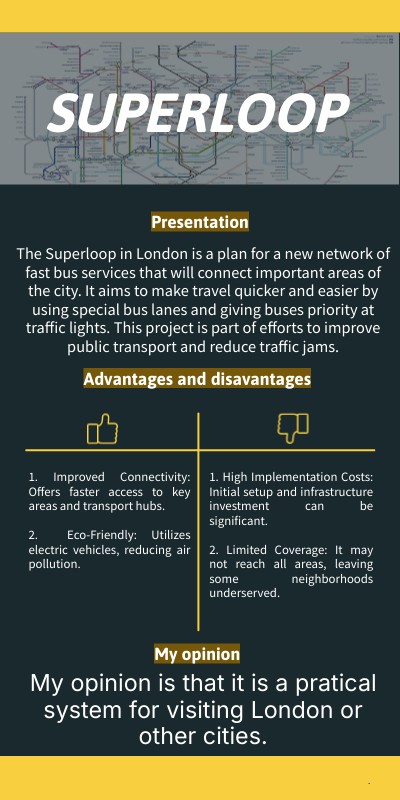 SUPERLOOP

Presentation

The Superloop in London is a plan for a new network of fast bus services that will connect important areas of the city. It aims to make travel quicker and easier by using special bus lanes and giving buses priority at traffic lights. This project is part of efforts to improve public transport and reduce traffic jams.

Advantages and disavantages

1. Improved Connectivity: Offers faster access to key areas and transport hubs.

2. Eco-Friendly: Utilizes electric vehicles, reducing air pollution.

1. High Implementation Costs: Initial setup and infrastructure investment can be significant.

2. Limited Coverage: It may not reach all areas, leaving some neighborhoods underserved.

My opinion

My opinion is that it is a pratical system for visiting London or other cities.